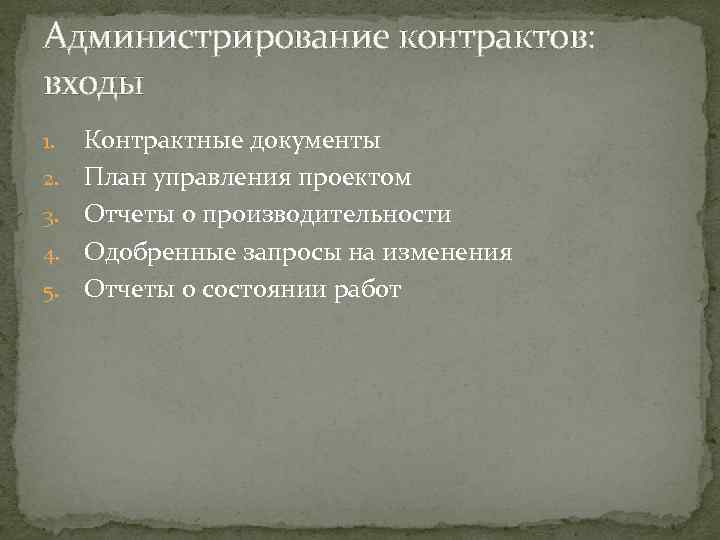 Администрирование контрактов: входы

1. Контрактные документы
2. План управления проектом
3. Отчеты о производительности
4. Одобренные запросы на изменения
5. Отчеты о состоянии работ